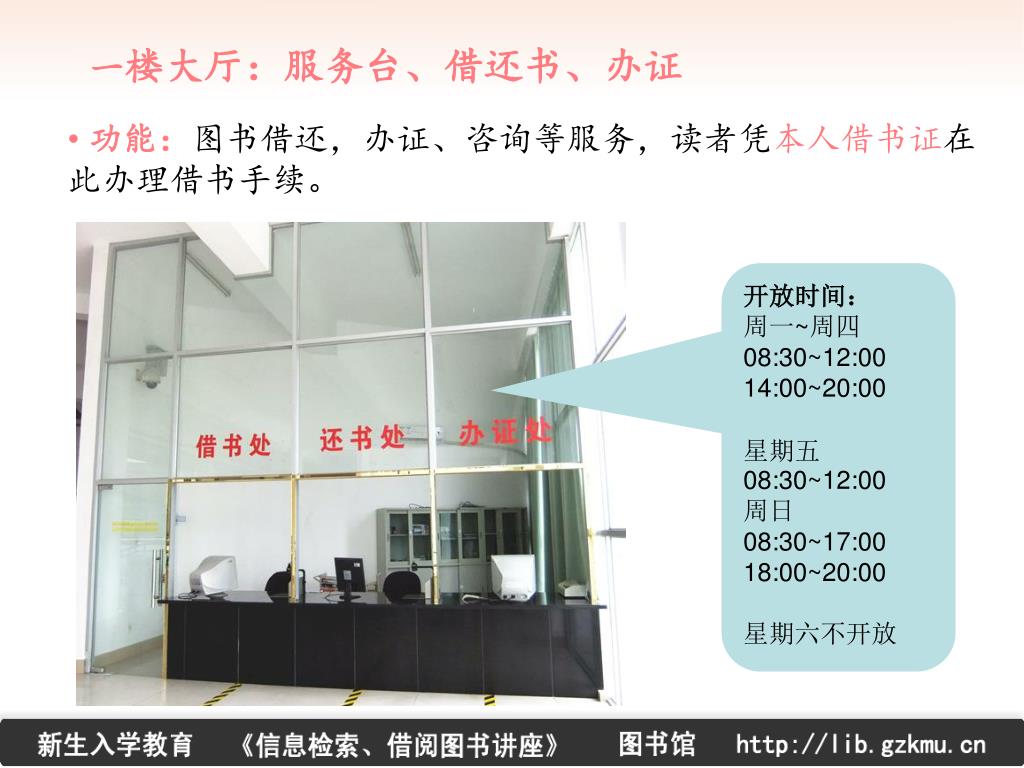 一楼大厅：服务台、借还书、办证

• 功能：图书借还，办证、咨询等服务，读者凭本人借书证在此办理借书手续。

借书处　还书处　办证处

开放时间：
周一~周四
08:30~12:00
14:00~20:00

星期五
08:30~12:00
周日
08:30~17:00
18:00~20:00

星期六不开放

新生入学教育　《信息检索、借阅图书讲座》　图书馆　http://lib.gzkmu.cn